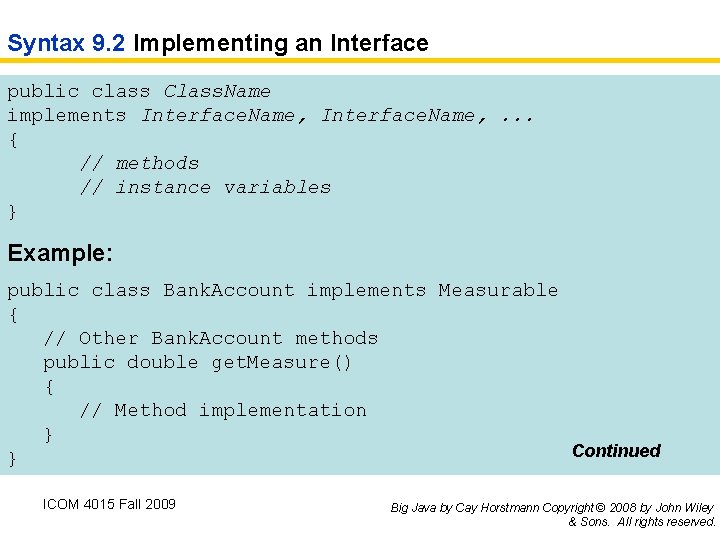 Syntax 9.2 Implementing an Interface

public class ClassName
implements InterfaceName, InterfaceName, ...
{
      // methods
      // instance variables
}

Example:

public class BankAccount implements Measurable
{
   // Other BankAccount methods
   public double getMeasure()
   {
      // Method implementation
   }
}

Continued

ICOM 4015 Fall 2009

Big Java by Cay Horstmann Copyright © 2008 by John Wiley & Sons. All rights reserved.